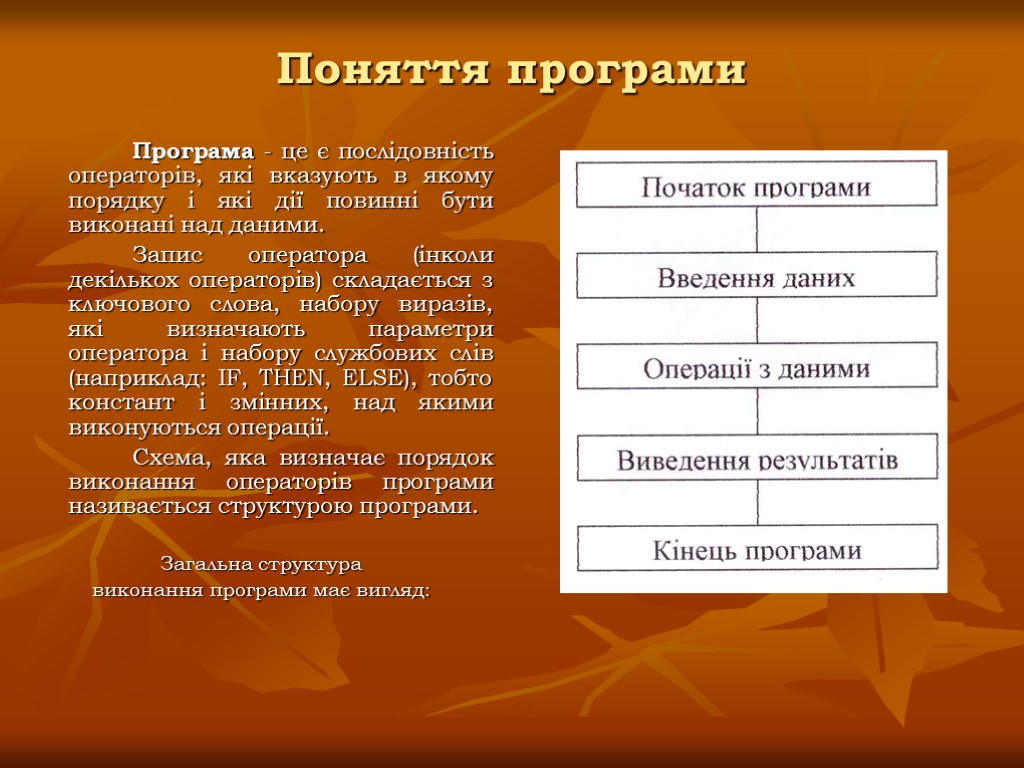 Поняття програми

Програма - це є послідовність операторів, які вказують в якому порядку і які дії повинні бути виконані над даними.

Запис оператора (інколи декількох операторів) складається з ключового слова, набору виразів, які визначають параметри оператора і набору службових слів (наприклад: IF, THEN, ELSE), тобто констант і змінних, над якими виконуються операції.

Схема, яка визначає порядок виконання операторів програми називається структурою програми.

Загальна структура виконання програми має вигляд:

Початок програми

Введення даних

Операції з даними

Виведення результатів

Кінець програми